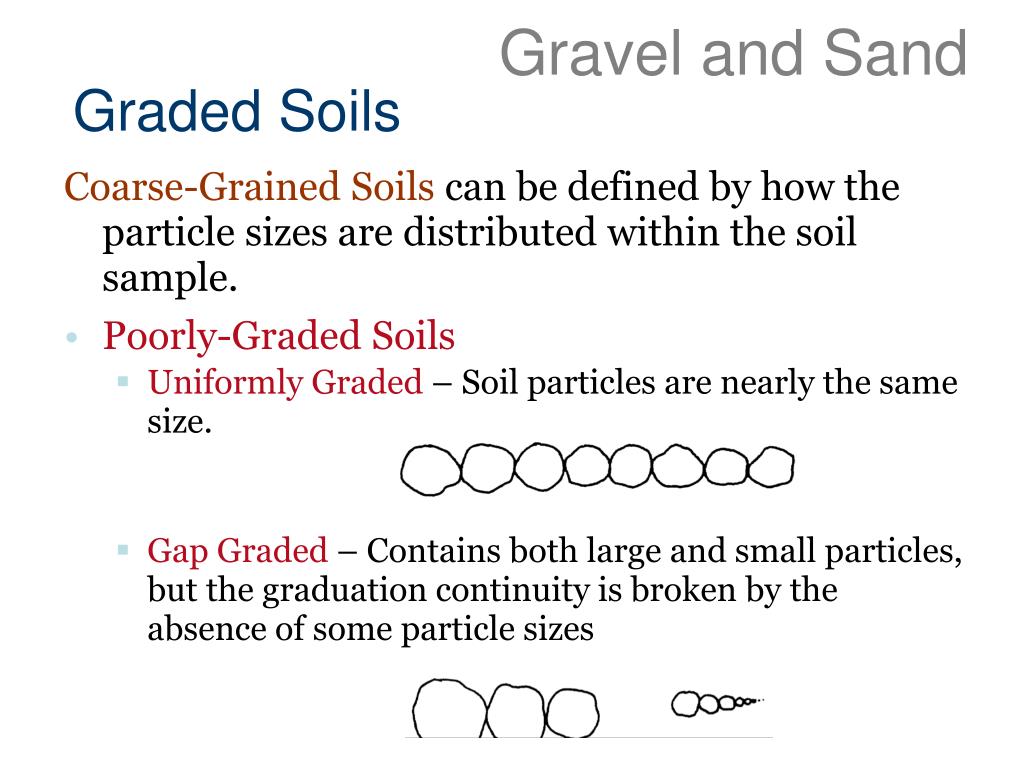 Gravel and Sand

Graded Soils

Coarse-Grained Soils can be defined by how the particle sizes are distributed within the soil sample.

• Poorly-Graded Soils
  ▪ Uniformly Graded – Soil particles are nearly the same size.
  ▪ Gap Graded – Contains both large and small particles, but the graduation continuity is broken by the absence of some particle sizes